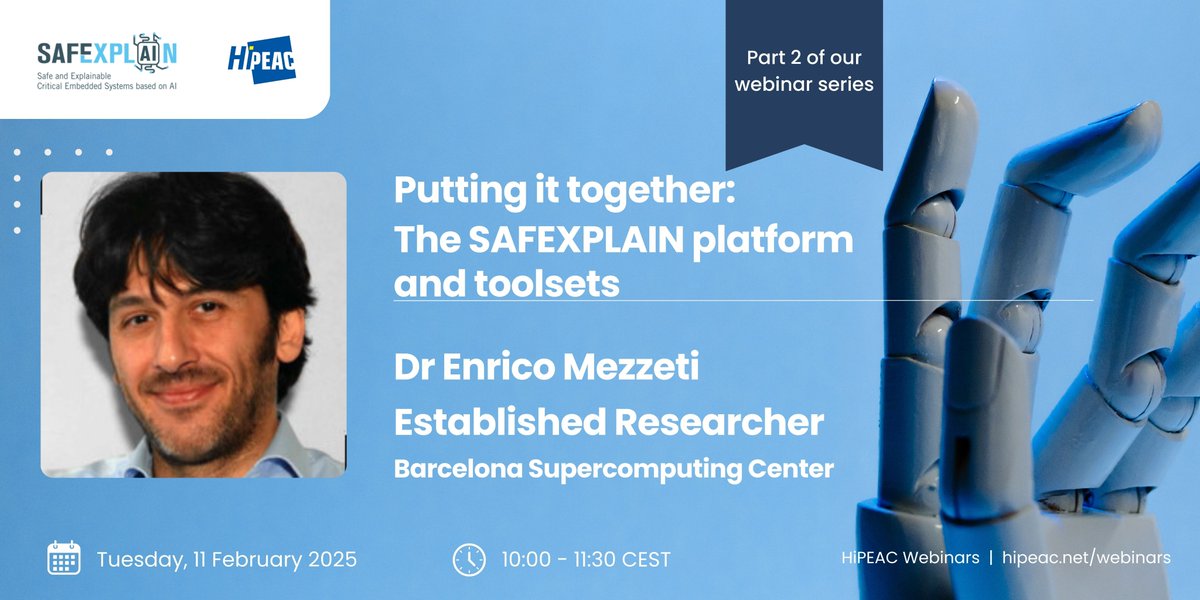 SAFEXPLAIN
Safe and Explainable Critical Embedded Systems based on AI

HiPEAC

Part 2 of our webinar series

Putting it together: The SAFEXPLAIN platform and toolsets

Dr Enrico Mezzeti
Established Researcher
Barcelona Supercomputing Center

Tuesday, 11 February 2025

10:00 - 11:30 CEST

HiPEAC Webinars | hipeac.net/webinars